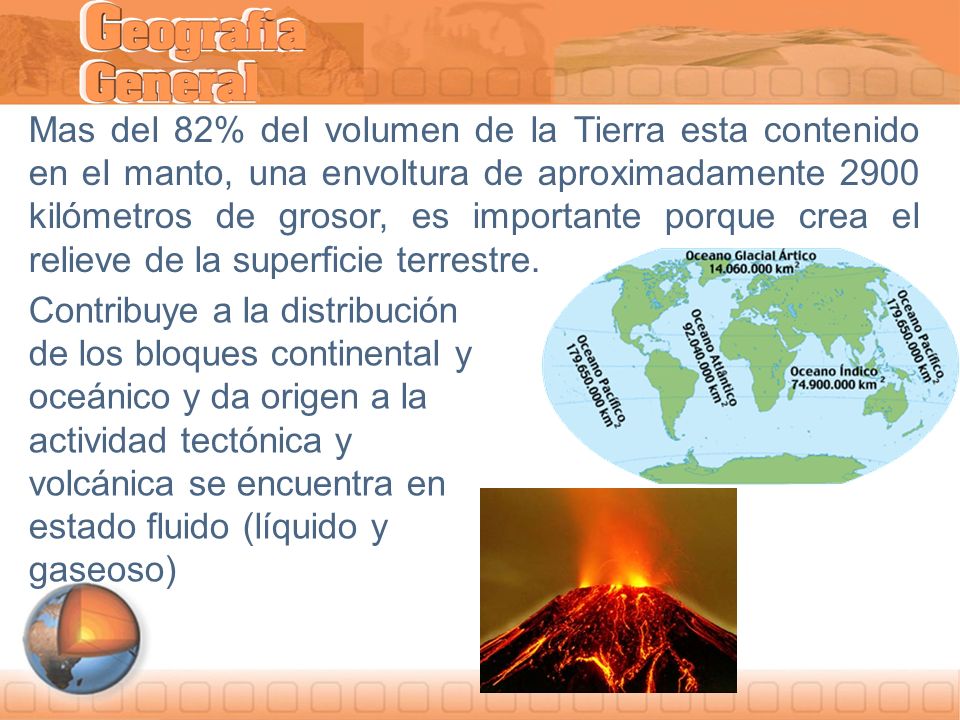 Geografía General

Mas del 82% del volumen de la Tierra esta contenido en el manto, una envoltura de aproximadamente 2900 kilómetros de grosor, es importante porque crea el relieve de la superficie terrestre.

Contribuye a la distribución de los bloques continental y oceánico y da origen a la actividad tectónica y volcánica se encuentra en estado fluido (líquido y gaseoso)

Oceano Glacial Ártico 14.060.000 km$^2$
Oceano Pacífico 179.650.000 km$^2$
Oceano Atlántico 92.040.000 km$^2$
Oceano Índico 74.900.000 km$^2$
Oceano Pacífico 179.650.000 km$^2$